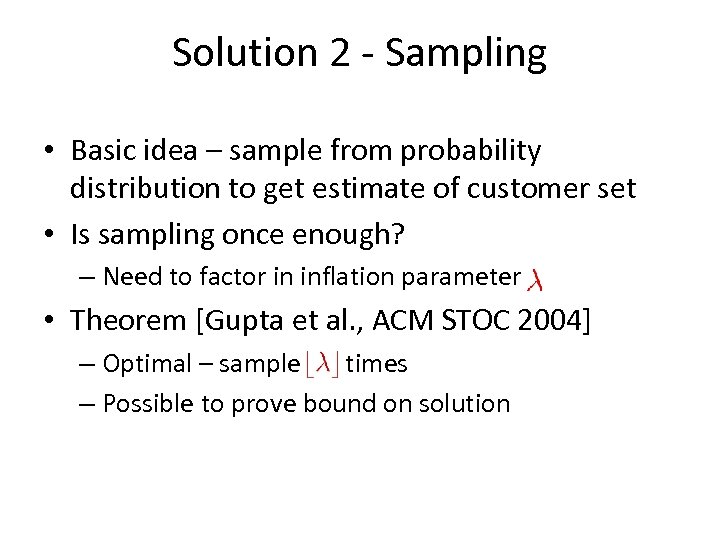 Solution 2 - Sampling

• Basic idea – sample from probability distribution to get estimate of customer set
• Is sampling once enough?
– Need to factor in inflation parameter $\lambda$
• Theorem [Gupta et al., ACM STOC 2004]
– Optimal – sample $\lfloor \lambda \rfloor$ times
– Possible to prove bound on solution